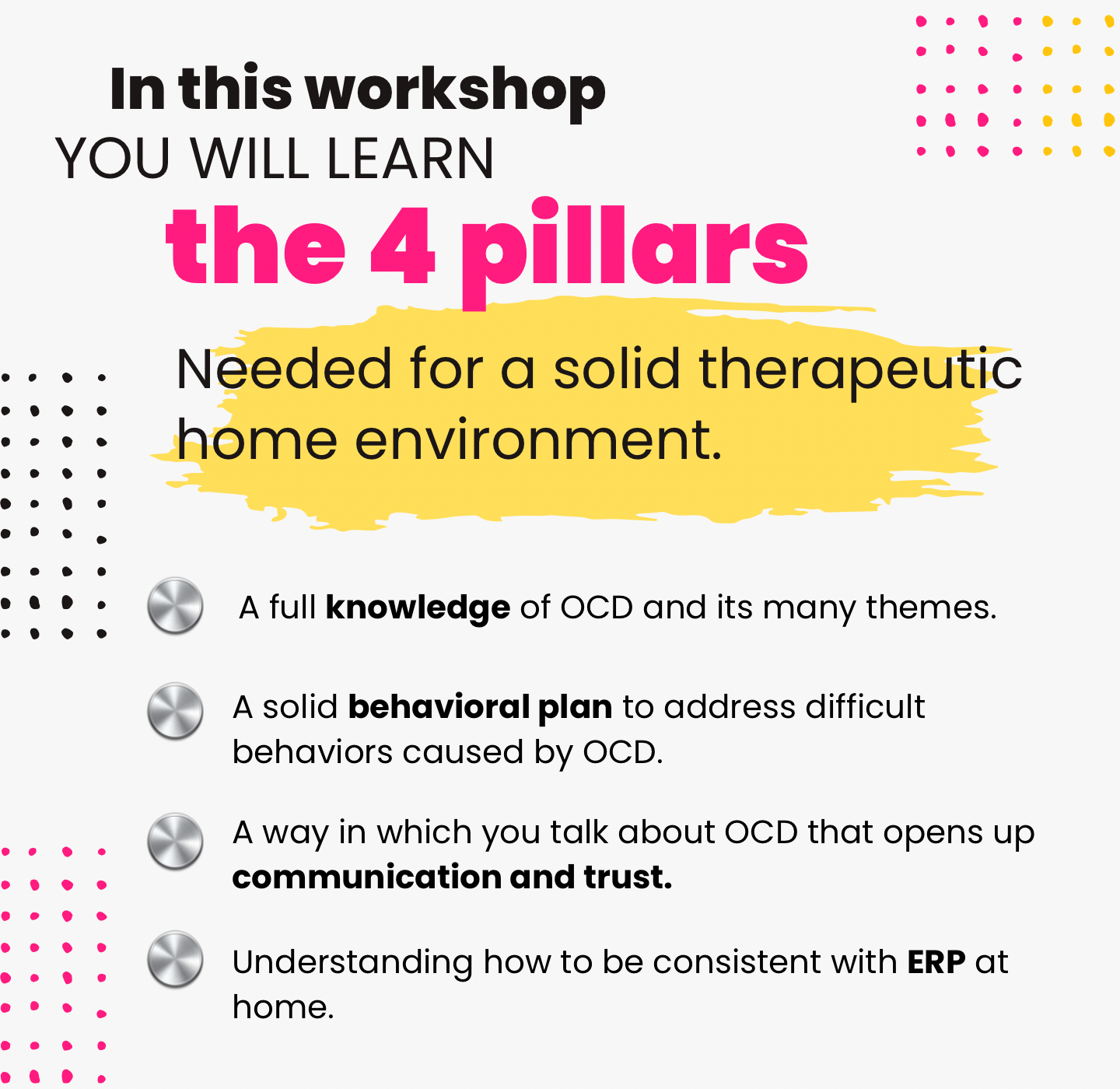 In this workshop
YOU WILL LEARN
the 4 pillars

Needed for a solid therapeutic home environment.

A full knowledge of OCD and its many themes.

A solid behavioral plan to address difficult behaviors caused by OCD.

A way in which you talk about OCD that opens up communication and trust.

Understanding how to be consistent with ERP at home.